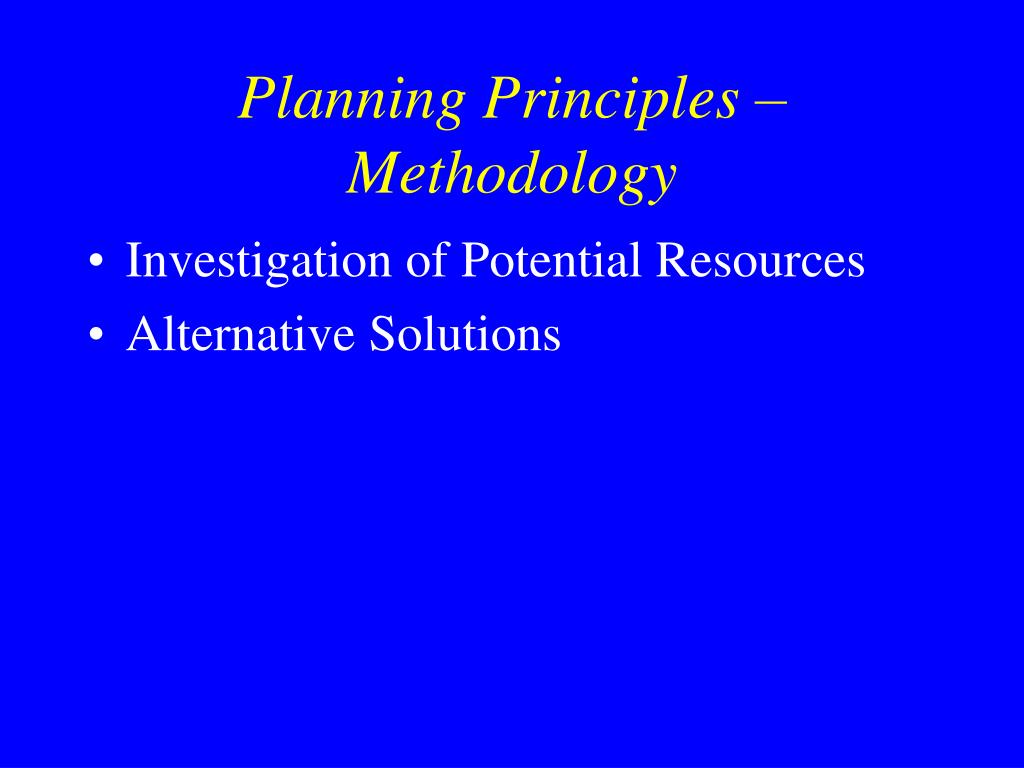 Planning Principles – Methodology

• Investigation of Potential Resources
• Alternative Solutions